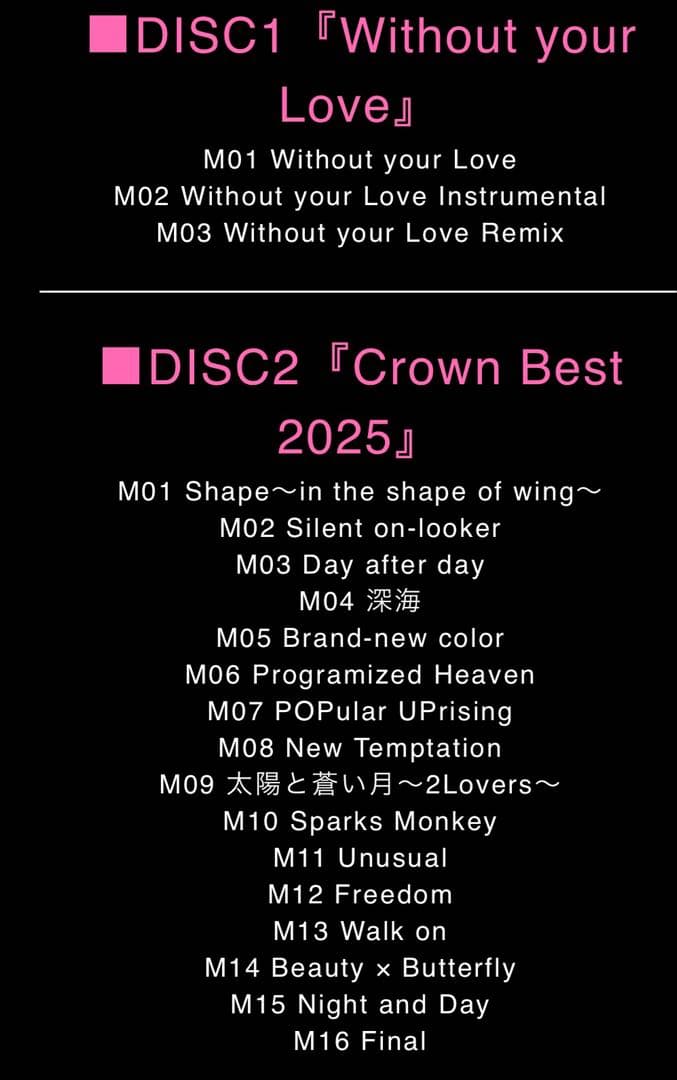 ■DISC1『Without your Love』

M01 Without your Love
M02 Without your Love Instrumental
M03 Without your Love Remix

■DISC2『Crown Best 2025』

M01 Shape～in the shape of wing～
M02 Silent on-looker
M03 Day after day
M04 深海
M05 Brand-new color
M06 Programized Heaven
M07 POPular UPrising
M08 New Temptation
M09 太陽と蒼い月～2Lovers～
M10 Sparks Monkey
M11 Unusual
M12 Freedom
M13 Walk on
M14 Beauty × Butterfly
M15 Night and Day
M16 Final